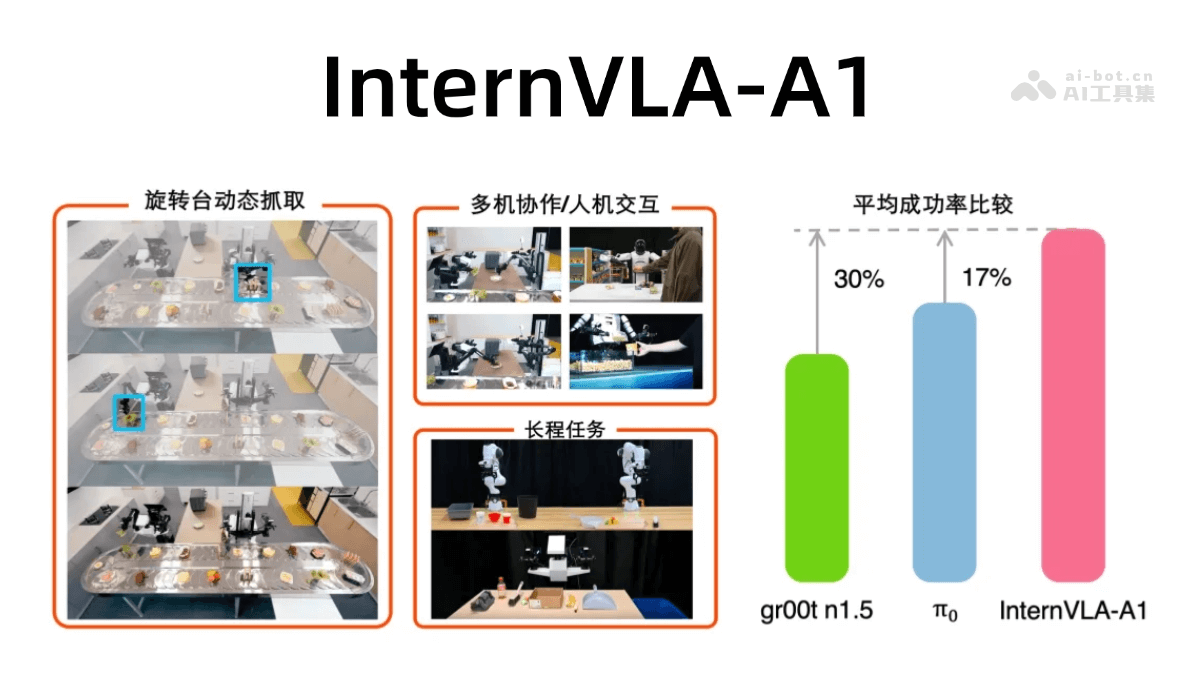 InternVLA-A1

ai-bot.cn
AI工具集

旋转台动态抓取

多机协作/人机交互

长程任务

平均成功率比较

30%

17%

gr00t n1.5

$\pi_0$

InternVLA-A1